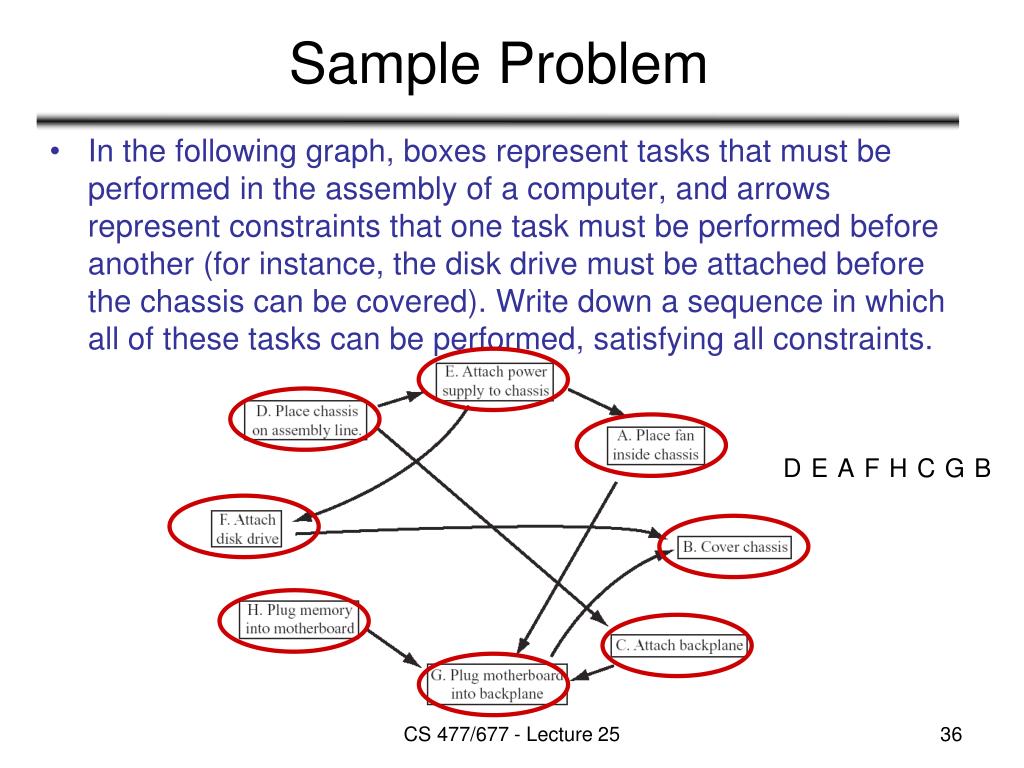 Sample Problem

• In the following graph, boxes represent tasks that must be performed in the assembly of a computer, and arrows represent constraints that one task must be performed before another (for instance, the disk drive must be attached before the chassis can be covered). Write down a sequence in which all of these tasks can be performed, satisfying all constraints.

E. Attach power supply to chassis

D. Place chassis on assembly line.

A. Place fan inside chassis

D E A F H C G B

F. Attach disk drive

B. Cover chassis

H. Plug memory into motherboard

C. Attach backplane

G. Plug motherboard into backplane

CS 477/677 - Lecture 25

36